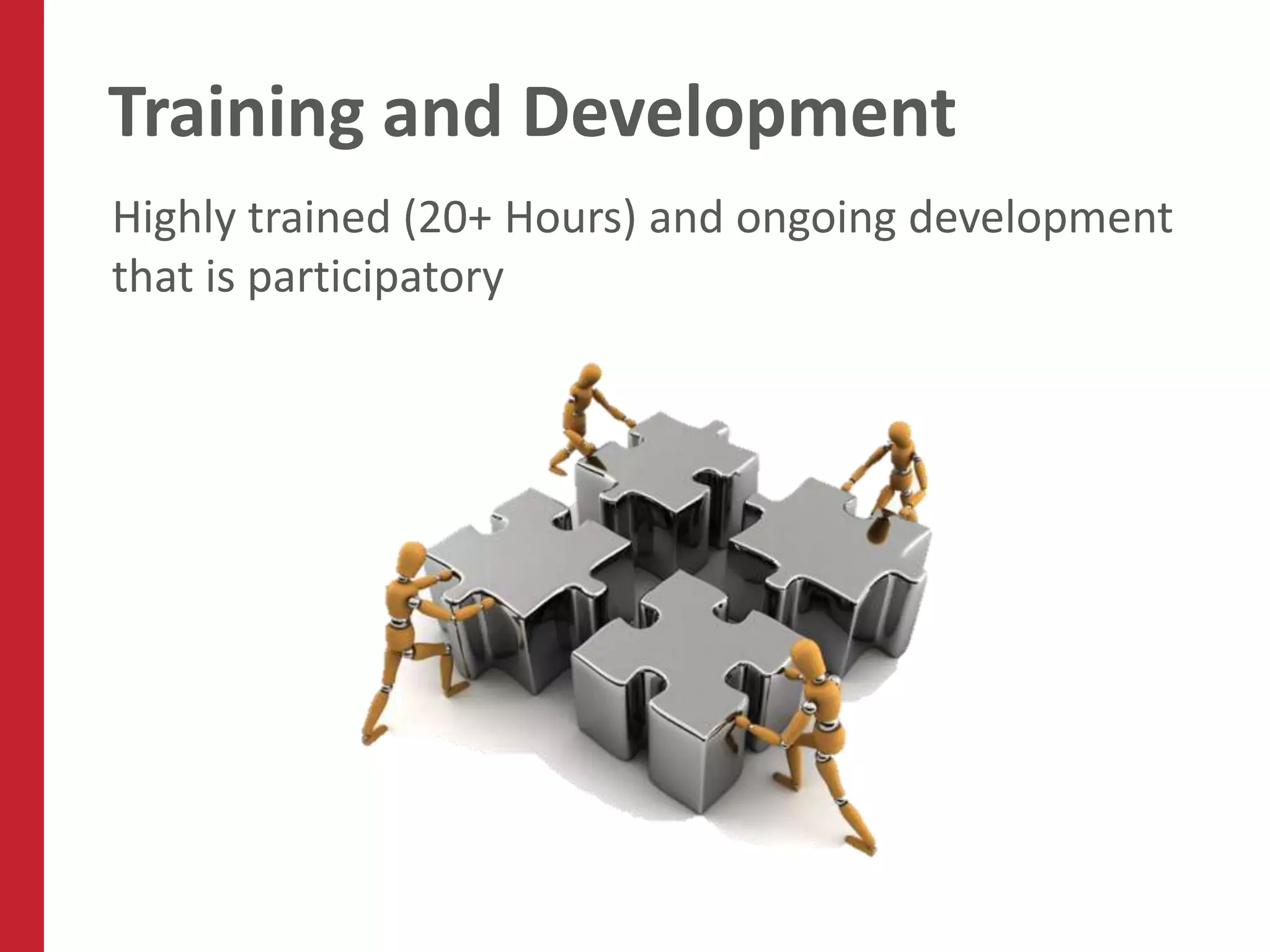 Training and Development

Highly trained (20+ Hours) and ongoing development that is participatory